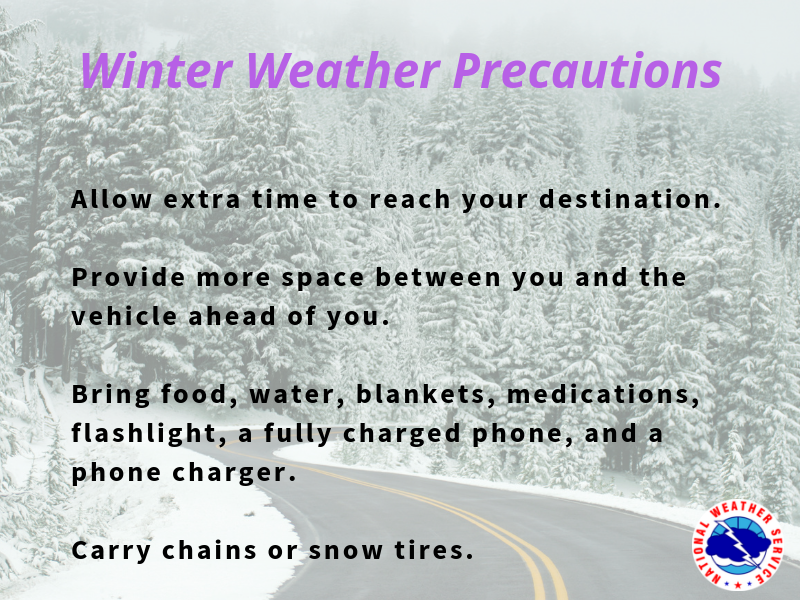 Winter Weather Precautions

Allow extra time to reach your destination.

Provide more space between you and the vehicle ahead of you.

Bring food, water, blankets, medications, flashlight, a fully charged phone, and a phone charger.

Carry chains or snow tires.

NATIONAL WEATHER SERVICE